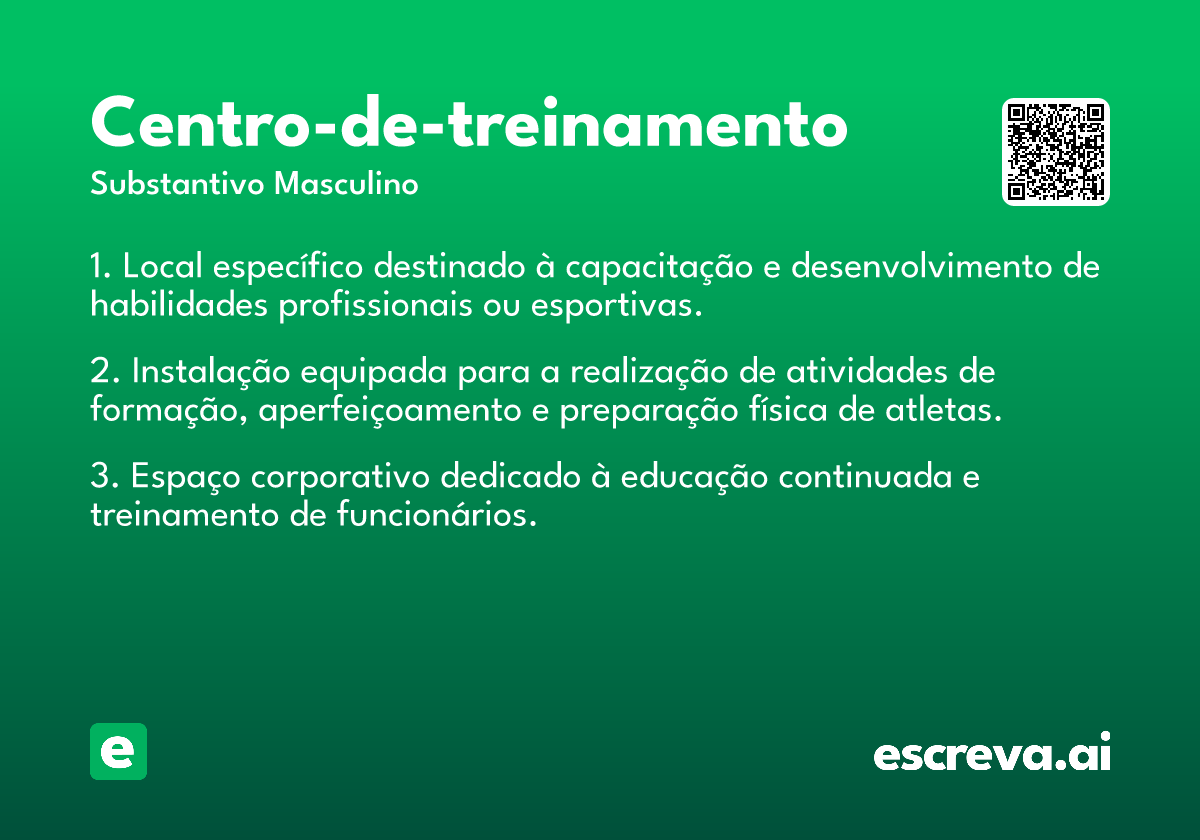 Centro-de-treinamento
Substantivo Masculino

1. Local específico destinado à capacitação e desenvolvimento de habilidades profissionais ou esportivas.

2. Instalação equipada para a realização de atividades de formação, aperfeiçoamento e preparação física de atletas.

3. Espaço corporativo dedicado à educação continuada e treinamento de funcionários.

e

escreva.ai